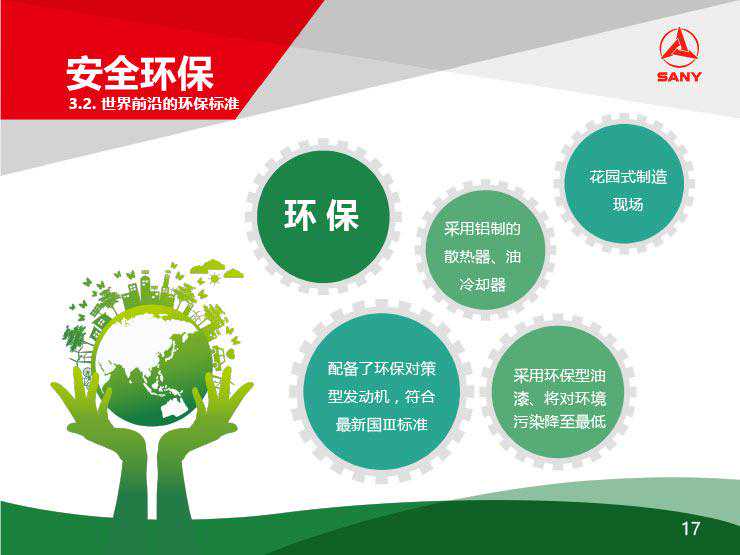 安全环保
3.2. 世界前沿的环保标准

SANY

环保

采用铝制的散热器、油冷却器

花园式制造现场

配备了环保对策型发动机，符合最新国III标准

采用环保型油漆、将对环境污染降至最低

17